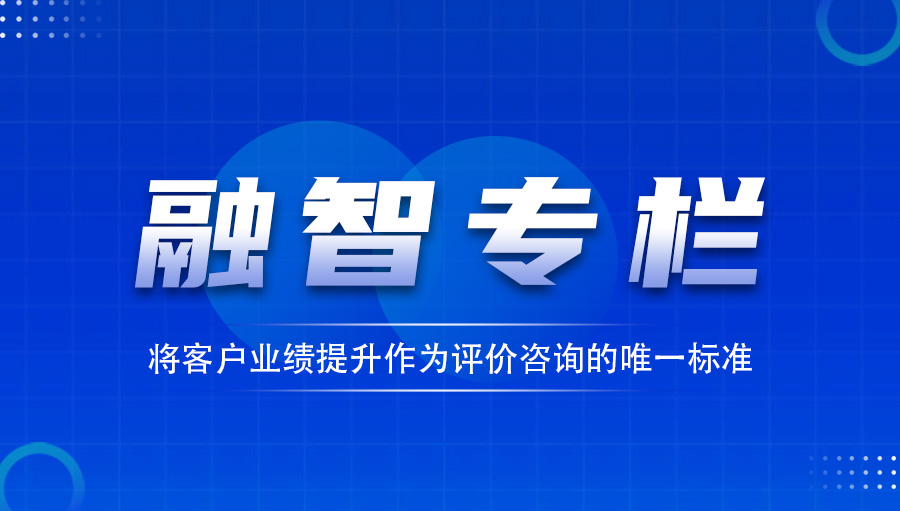 融智专栏

将客户业绩提升作为评价咨询的唯一标准